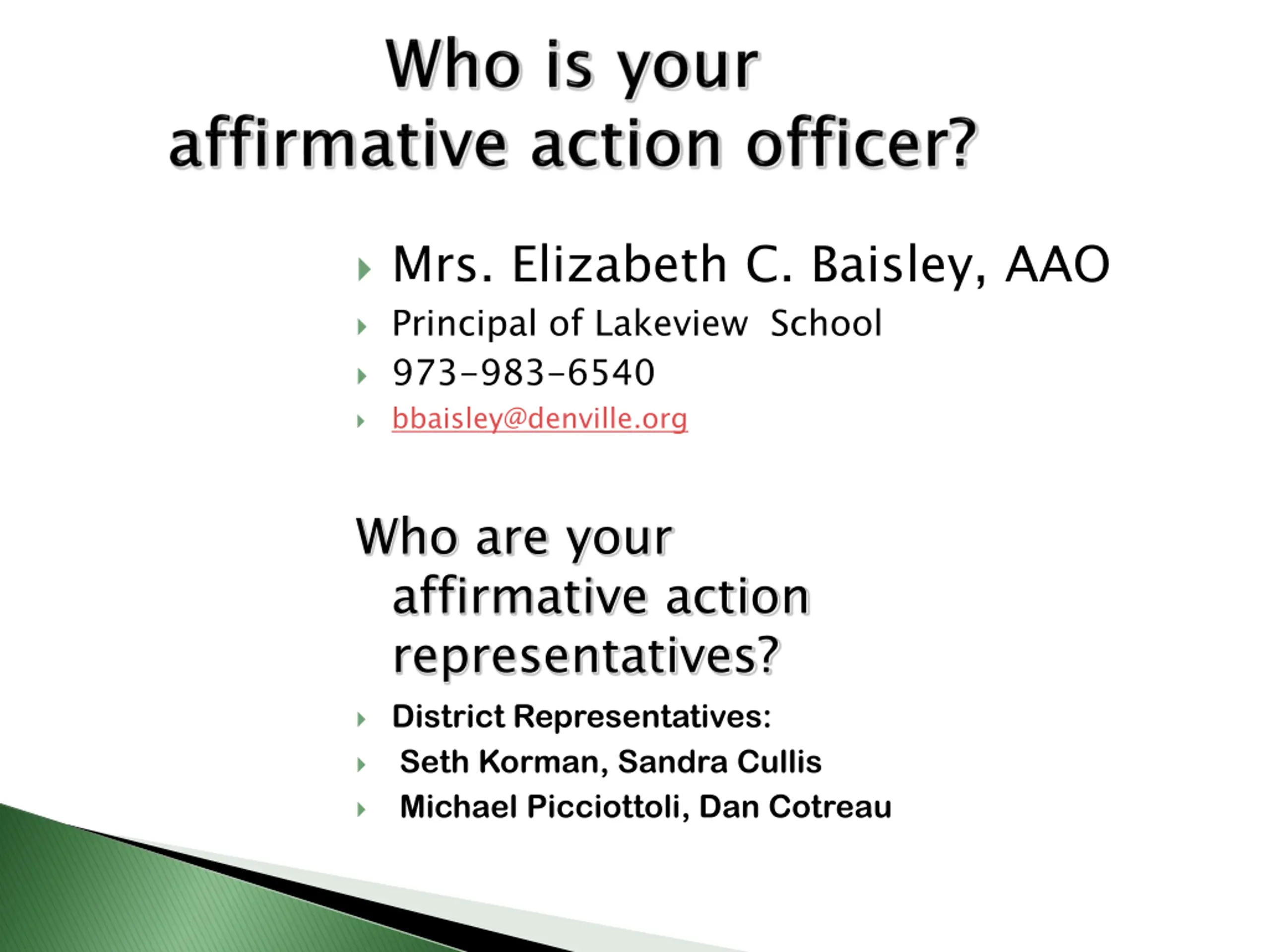 Who is your affirmative action officer?

Mrs. Elizabeth C. Baisley, AAO
Principal of Lakeview School
973-983-6540
bbaisley@denville.org

Who are your affirmative action representatives?

District Representatives:
Seth Korman, Sandra Cullis
Michael Picciottoli, Dan Cotreau